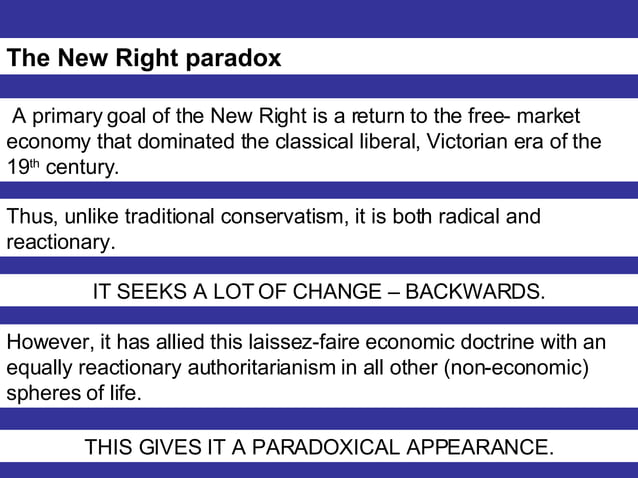 The New Right paradox

A primary goal of the New Right is a return to the free- market economy that dominated the classical liberal, Victorian era of the 19th century.

Thus, unlike traditional conservatism, it is both radical and reactionary.

IT SEEKS A LOT OF CHANGE – BACKWARDS.

However, it has allied this laissez-faire economic doctrine with an equally reactionary authoritarianism in all other (non-economic) spheres of life.

THIS GIVES IT A PARADOXICAL APPEARANCE.